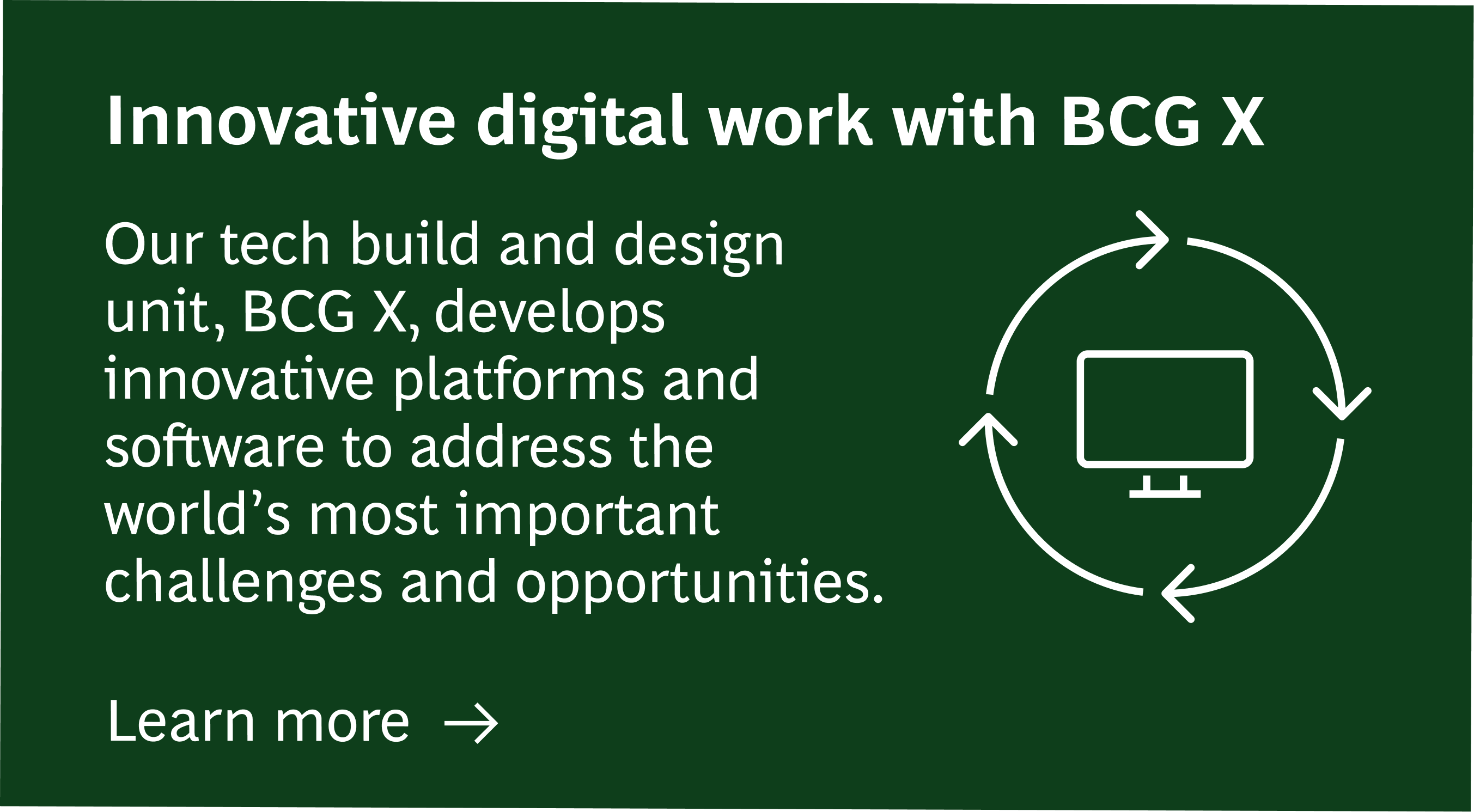 Innovative digital work with BCG X

Our tech build and design unit, BCG X, develops innovative platforms and software to address the world’s most important challenges and opportunities.

Learn more →